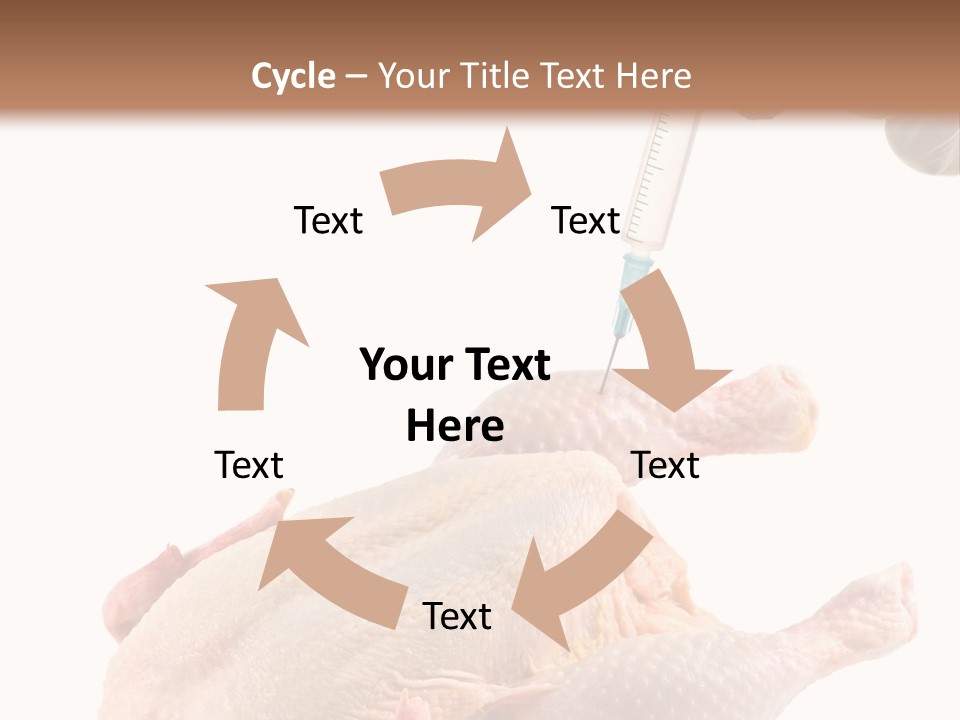 Cycle – Your Title Text Here

Text

Text

Your Text Here

Text

Text

Text